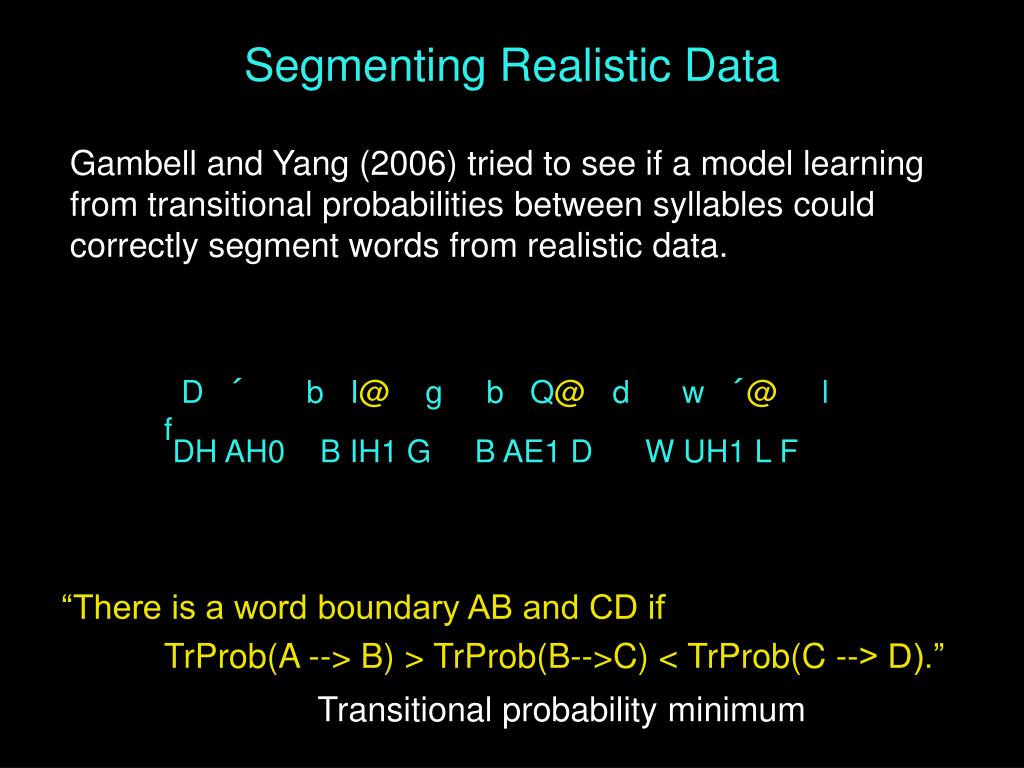 Segmenting Realistic Data

Gambell and Yang (2006) tried to see if a model learning from transitional probabilities between syllables could correctly segment words from realistic data.

D ´ b I@ g b Q@ d w ´@ l f

DH AH0 B IH1 G B AE1 D W UH1 L F

“There is a word boundary AB and CD if

TrProb(A --> B) > TrProb(B-->C) < TrProb(C --> D).”

Transitional probability minimum